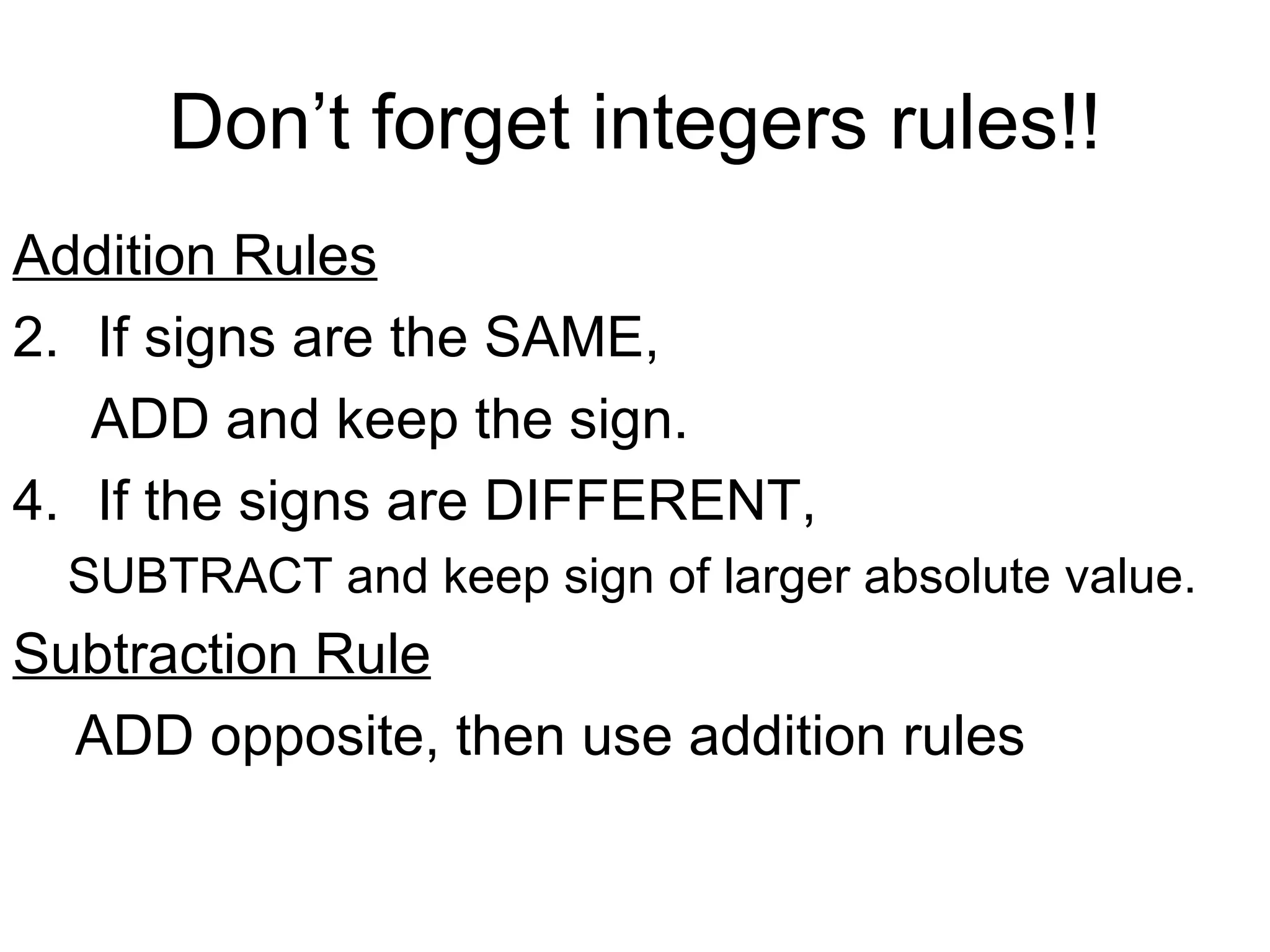 Don’t forget integers rules!!

Addition Rules

2. If signs are the SAME,
ADD and keep the sign.

4. If the signs are DIFFERENT,
SUBTRACT and keep sign of larger absolute value.

Subtraction Rule

ADD opposite, then use addition rules